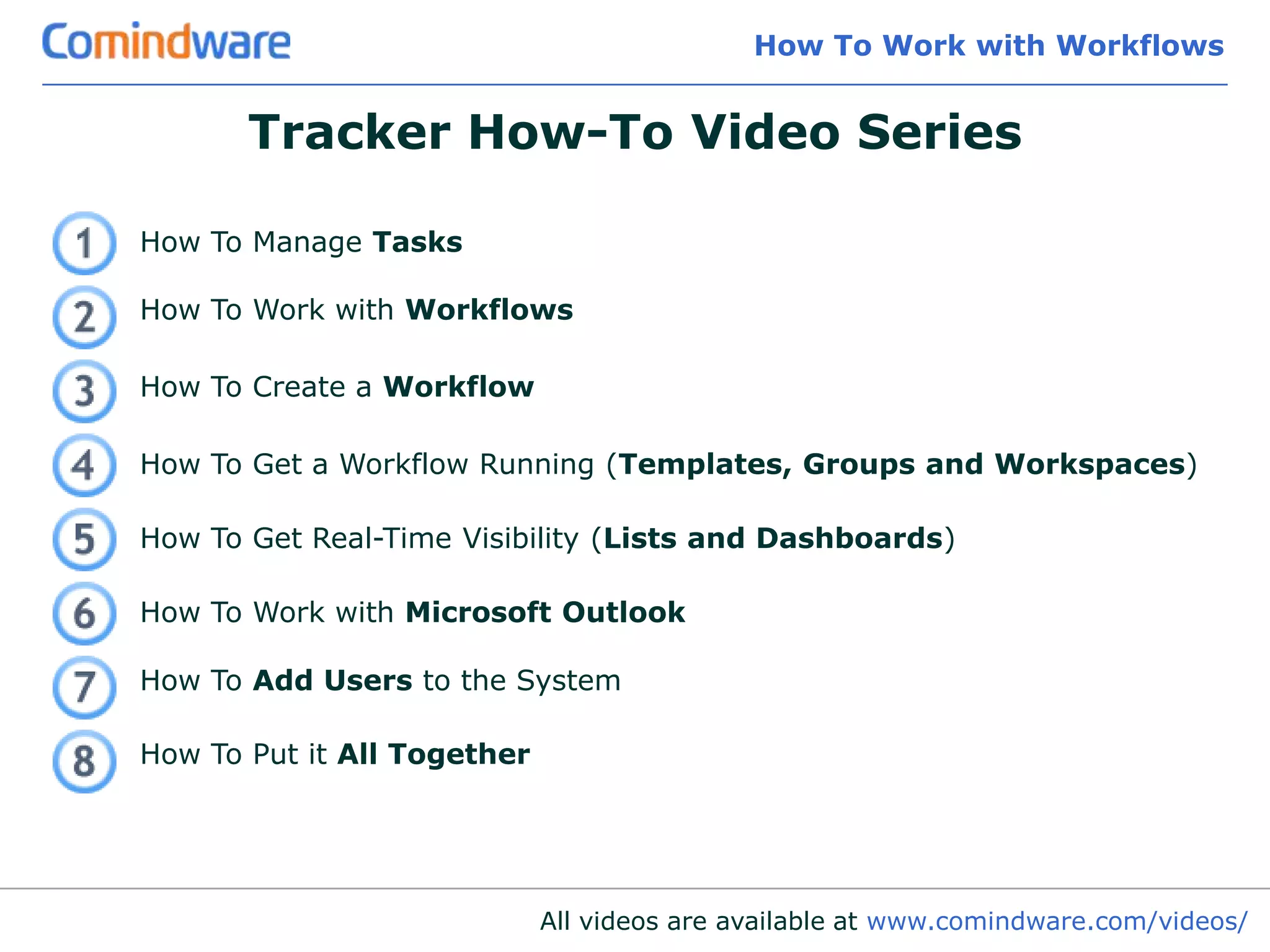 Comindware

How To Work with Workflows

Tracker How-To Video Series

1 How To Manage Tasks

2 How To Work with Workflows

3 How To Create a Workflow

4 How To Get a Workflow Running (Templates, Groups and Workspaces)

5 How To Get Real-Time Visibility (Lists and Dashboards)

6 How To Work with Microsoft Outlook

7 How To Add Users to the System

8 How To Put it All Together

All videos are available at www.comindware.com/videos/